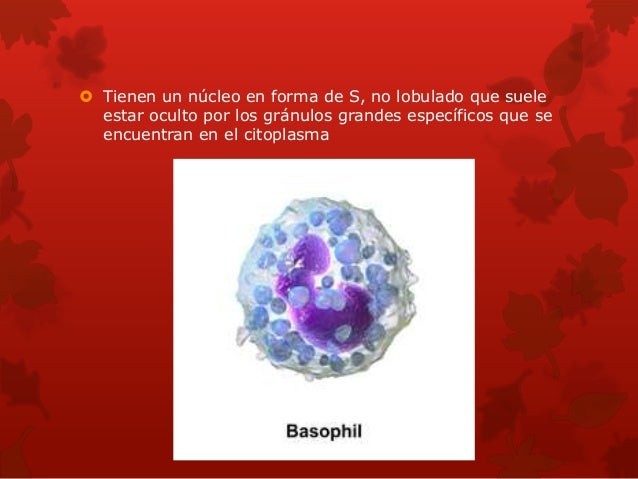 Tienen un núcleo en forma de S, no lobulado que suele estar oculto por los gránulos grandes específicos que se encuentran en el citoplasma

Basophil